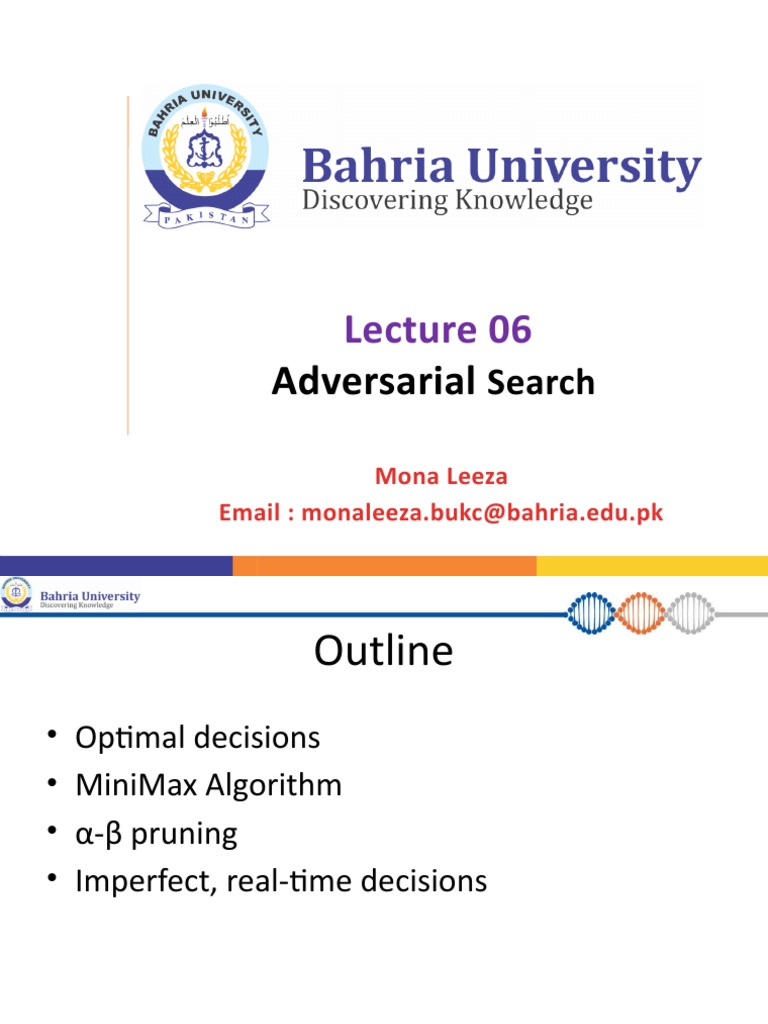 BAHRIA UNIVERSITY
PAKISTAN

Bahria University
Discovering Knowledge

Lecture 06
Adversarial Search

Mona Leeza
Email : monaleeza.bukc@bahria.edu.pk

Bahria University
Discovering Knowledge

Outline

• Optimal decisions
• MiniMax Algorithm
• α-β pruning
• Imperfect, real-time decisions